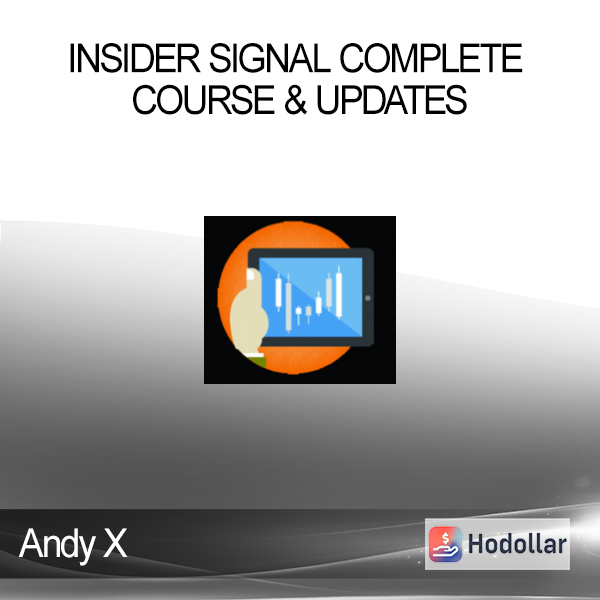 INSIDER SIGNAL COMPLETE COURSE & UPDATES

Andy X

Hodollar